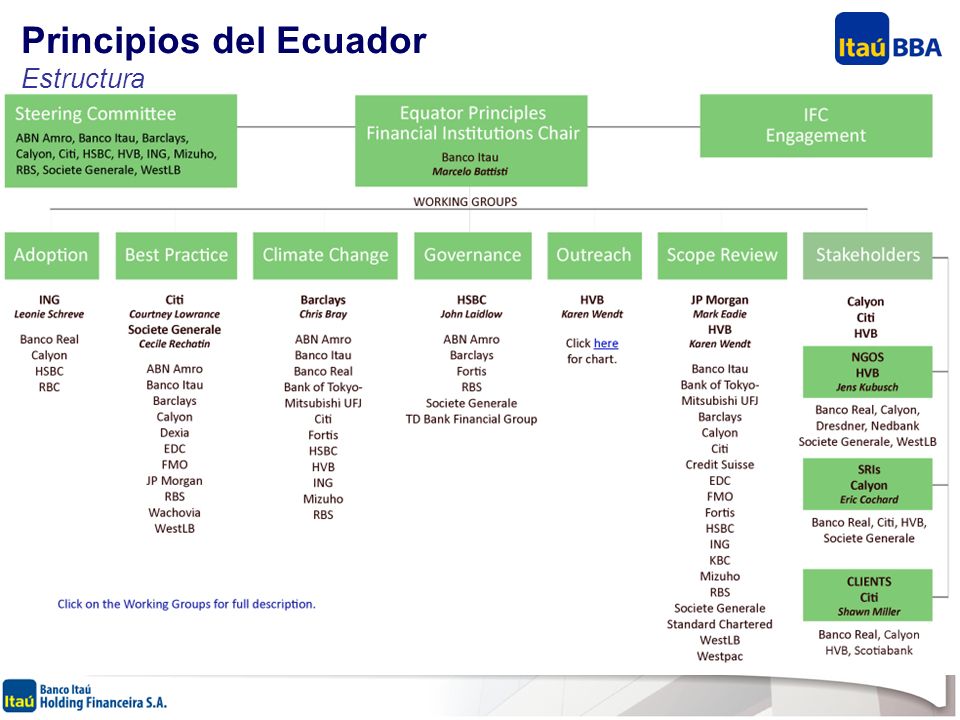 Principios del Ecuador
Estructura

Itaú BBA

Steering Committee
ABN Amro, Banco Itau, Barclays, Calyon, Citi, HSBC, HVB, ING, Mizuho, RBS, Societe Generale, WestLB

Equator Principles Financial Institutions Chair
Banco Itau
Marcelo Battisti

IFC Engagement

WORKING GROUPS

Adoption
ING
Leonie Schreve
Banco Real
Calyon
HSBC
RBC

Best Practice
Citi
Courtney Lowrance
Societe Generale
Cecile Rechatin
ABN Amro
Banco Itau
Barclays
Calyon
Dexia
EDC
FMO
JP Morgan
RBS
Wachovia
WestLB

Climate Change
Barclays
Chris Bray
ABN Amro
Banco Itau
Banco Real
Bank of Tokyo-Mitsubishi UFJ
Citi
Fortis
HSBC
HVB
ING
Mizuho
RBS

Governance
HSBC
John Laidlow
ABN Amro
Barclays
Fortis
RBS
Societe Generale
TD Bank Financial Group

Outreach
HVB
Karen Wendt
Click here for chart.

Scope Review
JP Morgan
Mark Eadie
HVB
Karen Wendt
Banco Itau
Bank of Tokyo-Mitsubishi UFJ
Barclays
Calyon
Citi
Credit Suisse
EDC
FMO
Fortis
HSBC
ING
KBC
Mizuho
RBS
Societe Generale
Standard Chartered
WestLB
Westpac

Stakeholders
Calyon
Citi
HVB
NGOS
HVB
Jens Kubusch
Banco Real, Calyon, Dresdner, Nedbank
Societe Generale, WestLB
SRIs
Calyon
Eric Cochard
Banco Real, Citi, HVB, Societe Generale
CLIENTS
Citi
Shawn Miller
Banco Real, Calyon
HVB, Scotiabank

Click on the Working Groups for full description.

Itaú Banco Itaú Holding Financeira S.A.